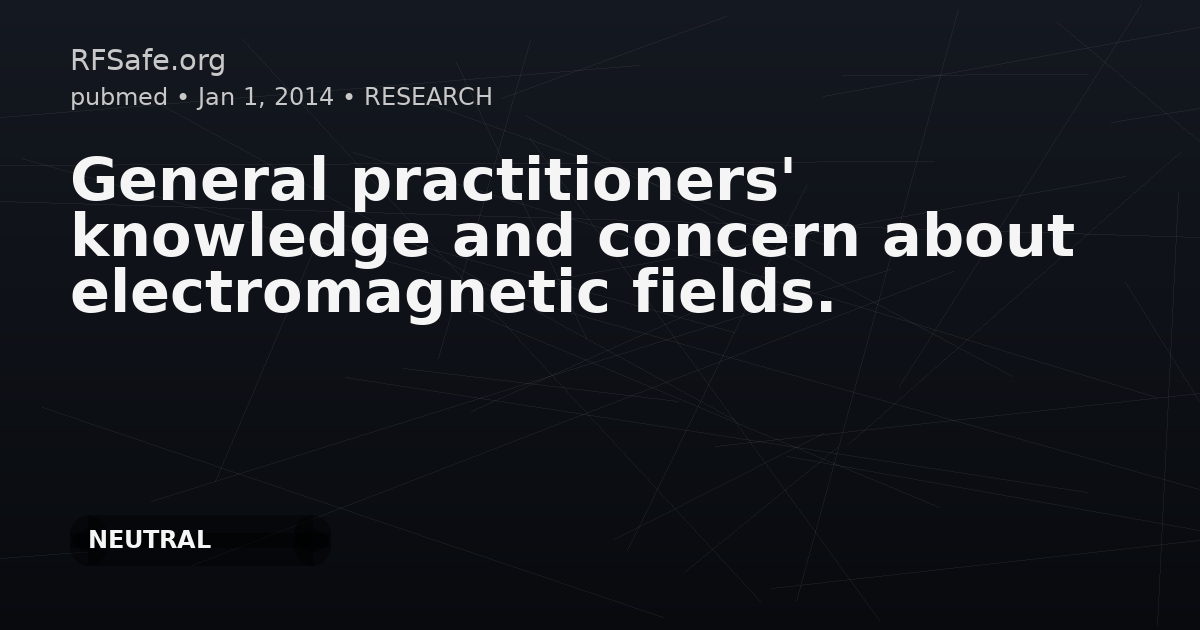 RFSafe.org
pubmed • Jan 1, 2014 • RESEARCH

General practitioners' knowledge and concern about electromagnetic fields.

NEUTRAL